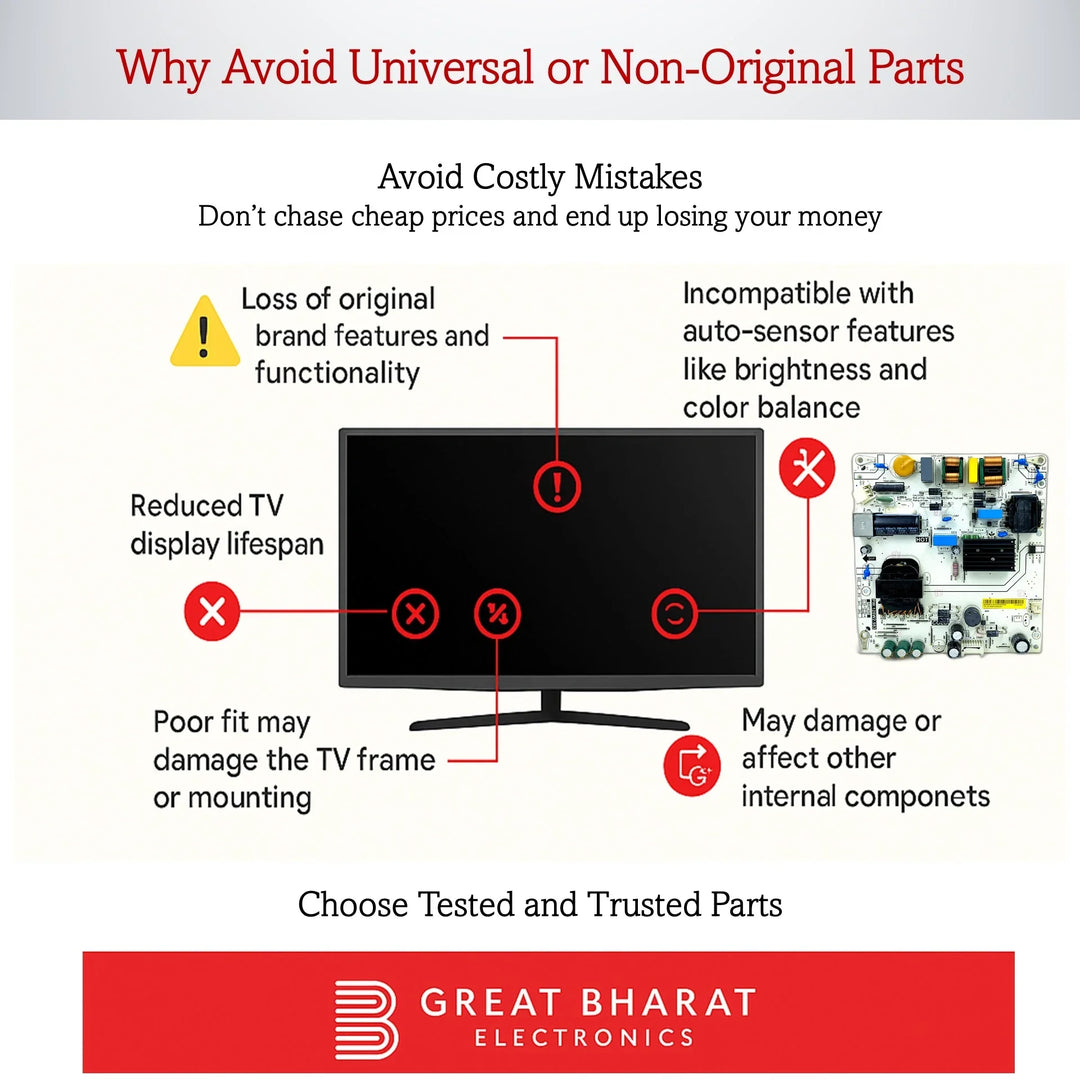 Why Avoid Universal or Non-Original Parts

Avoid Costly Mistakes
Don't chase cheap prices and end up losing your money

Loss of original brand features and functionality

Incompatible with auto-sensor features like brightness and color balance

Reduced TV display lifespan

Poor fit may damage the TV frame or mounting

May damage or affect other internal componets

Choose Tested and Trusted Parts

GREAT BHARAT
ELECTRONICS